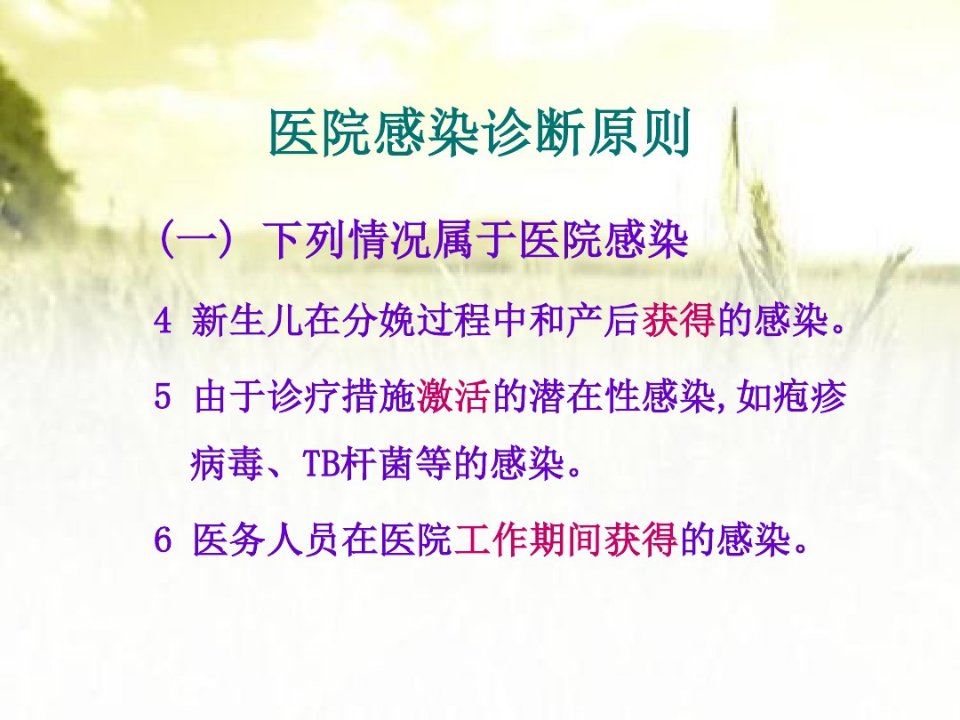 医院感染诊断原则

（一）下列情况属于医院感染

4 新生儿在分娩过程中和产后获得的感染。

5 由于诊疗措施激活的潜在性感染，如疱疹病毒、TB杆菌等的感染。

6 医务人员在医院工作期间获得的感染。